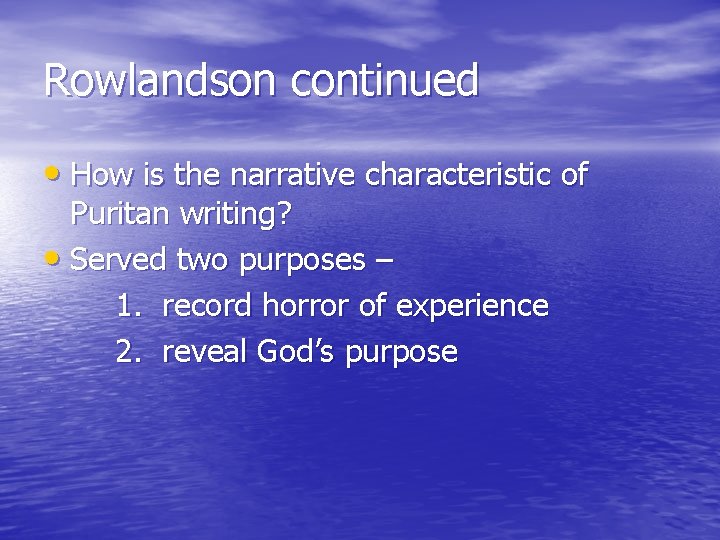 Rowlandson continued

• How is the narrative characteristic of Puritan writing?
• Served two purposes –
1. record horror of experience
2. reveal God's purpose